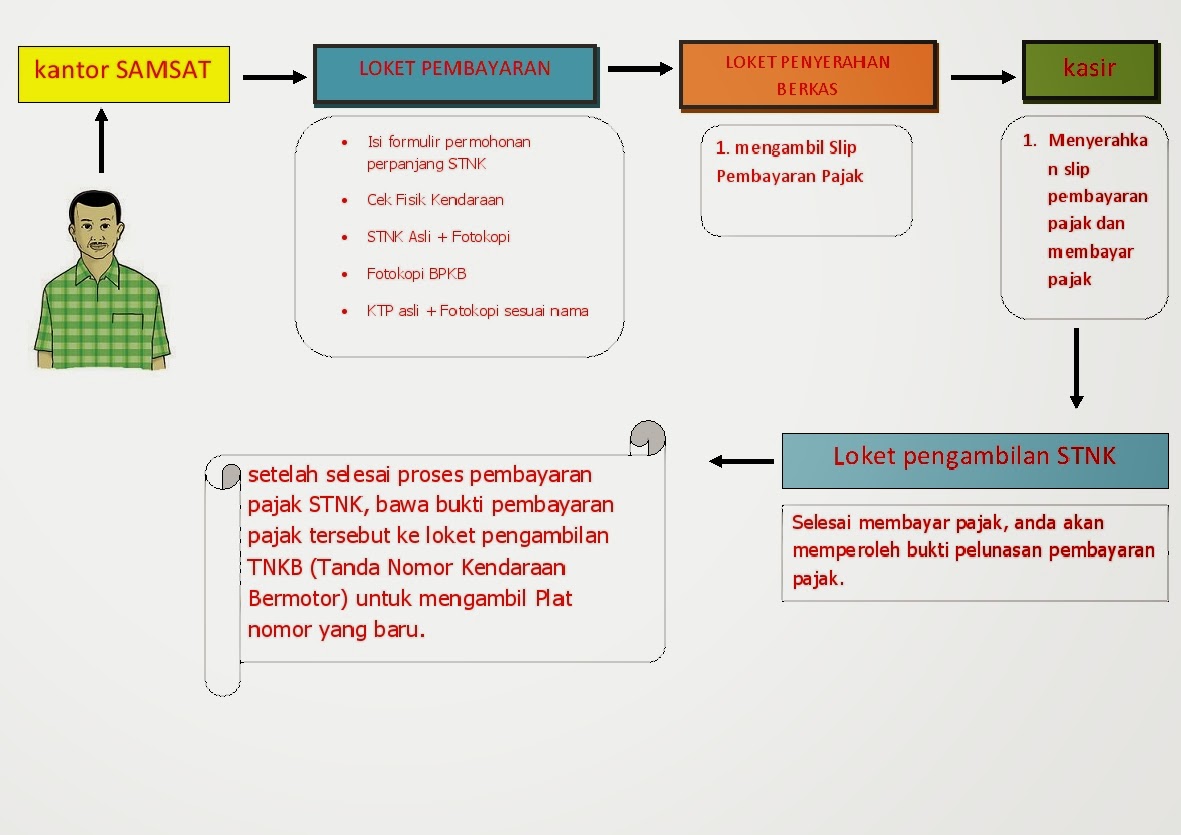 kantor SAMSAT

LOKET PEMBAYARAN

- Isi formulir permohonan perpanjang STNK
- Cek Fisik Kendaraan
- STNK Asli + Fotokopi
- Fotokopi BPKB
- KTP asli + Fotokopi sesuai nama

LOKET PENYERAHAN BERKAS

1. mengambil Slip Pembayaran Pajak

kasir

1. Menyerahkan slip pembayaran pajak dan membayar pajak

Loket pengambilan STNK

Selesai membayar pajak, anda akan memperoleh bukti pelunasan pembayaran pajak.

setelah selesai proses pembayaran pajak STNK, bawa bukti pembayaran pajak tersebut ke loket pengambilan TNKB (Tanda Nomor Kendaraan Bermotor) untuk mengambil Plat nomor yang baru.